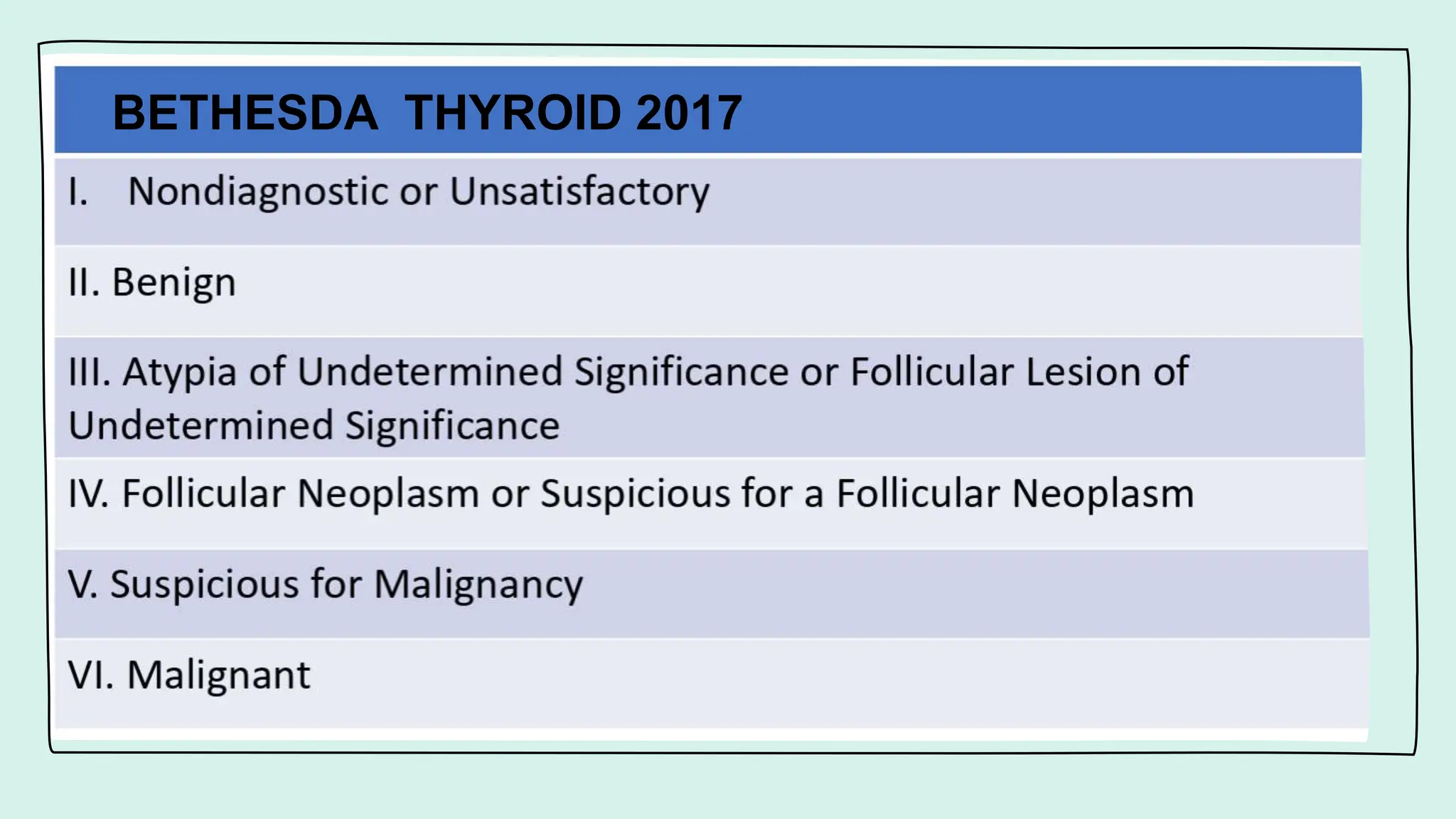 | BETHESDA THYROID 2017 |
|---|
| I. Nondiagnostic or Unsatisfactory |
| II. Benign |
| III. Atypia of Undetermined Significance or Follicular Lesion of Undetermined Significance |
| IV. Follicular Neoplasm or Suspicious for a Follicular Neoplasm |
| V. Suspicious for Malignancy |
| VI. Malignant |